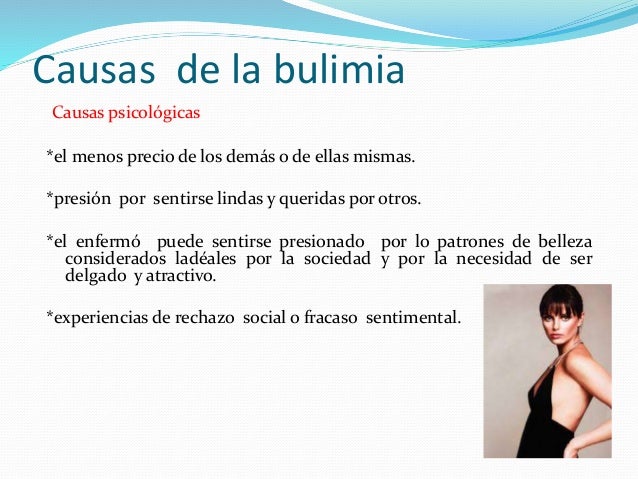 Causas de la bulimia

Causas psicológicas

*el menos precio de los demás o de ellas mismas.

*presión por sentirse lindas y queridas por otros.

*el enfermó puede sentirse presionado por lo patrones de belleza considerados ladéales por la sociedad y por la necesidad de ser delgado y atractivo.

*experiencias de rechazo social o fracaso sentimental.